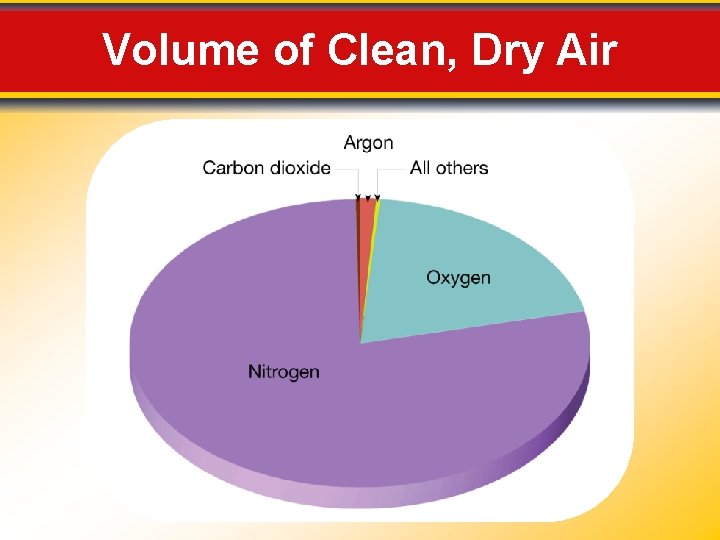 Volume of Clean, Dry Air

Argon
Carbon dioxide
All others
Oxygen
Nitrogen